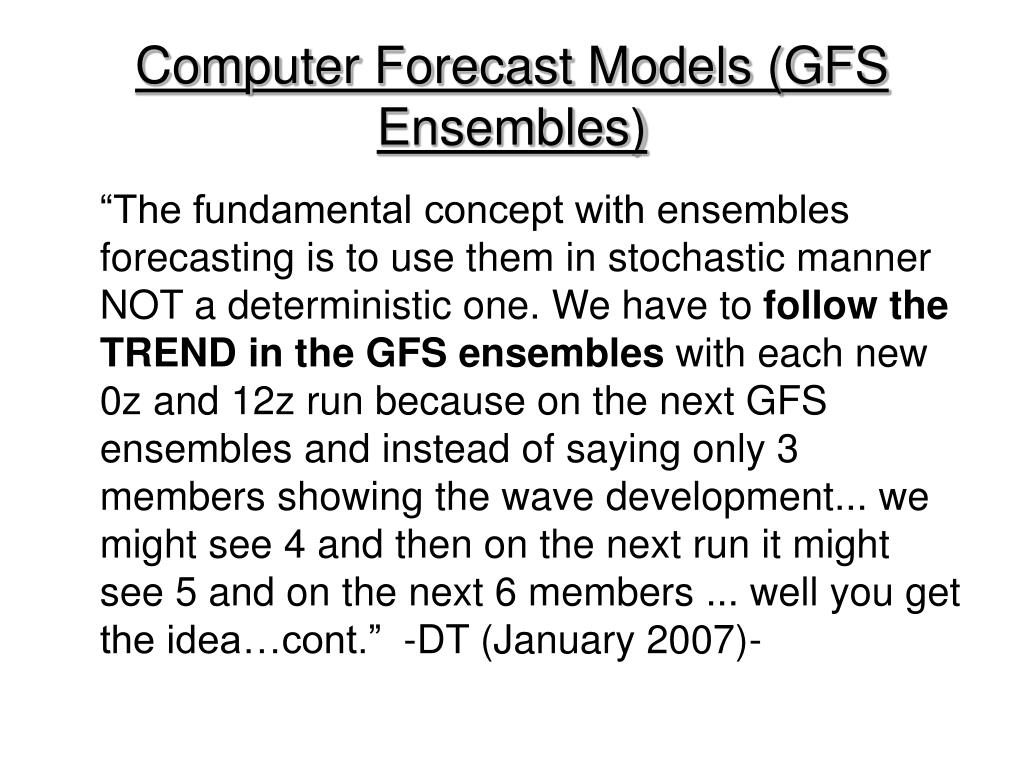 Computer Forecast Models (GFS Ensembles)

“The fundamental concept with ensembles forecasting is to use them in stochastic manner NOT a deterministic one. We have to follow the TREND in the GFS ensembles with each new 0z and 12z run because on the next GFS ensembles and instead of saying only 3 members showing the wave development... we might see 4 and then on the next run it might see 5 and on the next 6 members ... well you get the idea…cont.” -DT (January 2007)-